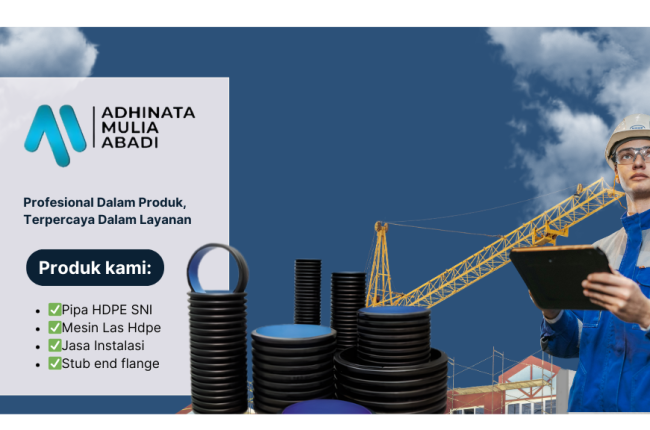 ADHINATA MULIA ABADI

Profesional Dalam Produk, Terpercaya Dalam Layanan

Produk kami:

- ✅Pipa HDPE SNI
- ✅Mesin Las Hdpe
- ✅Jasa Instalasi
- ✅Stub end flange